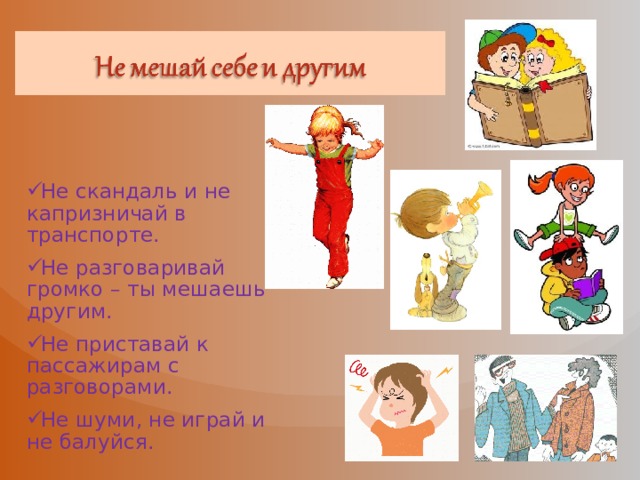 Не мешай себе и другим

✓Не скандаль и не капризничай в транспорте.

✓Не разговаривай громко – ты мешаешь другим.

✓Не приставай к пассажирам с разговорами.

✓Не шуми, не играй и не балуйся.